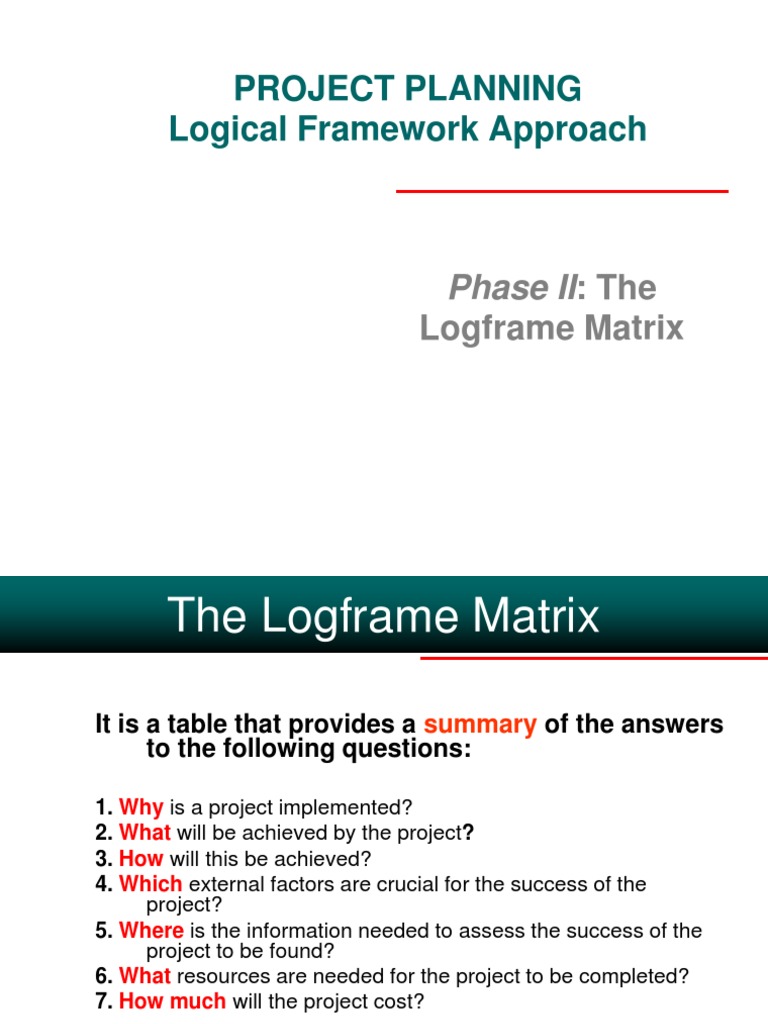 PROJECT PLANNING
Logical Framework Approach

Phase II: The Logframe Matrix

The Logframe Matrix

It is a table that provides a summary of the answers to the following questions:

1. Why is a project implemented?
2. What will be achieved by the project?
3. How will this be achieved?
4. Which external factors are crucial for the success of the project?
5. Where is the information needed to assess the success of the project to be found?
6. What resources are needed for the project to be completed?
7. How much will the project cost?